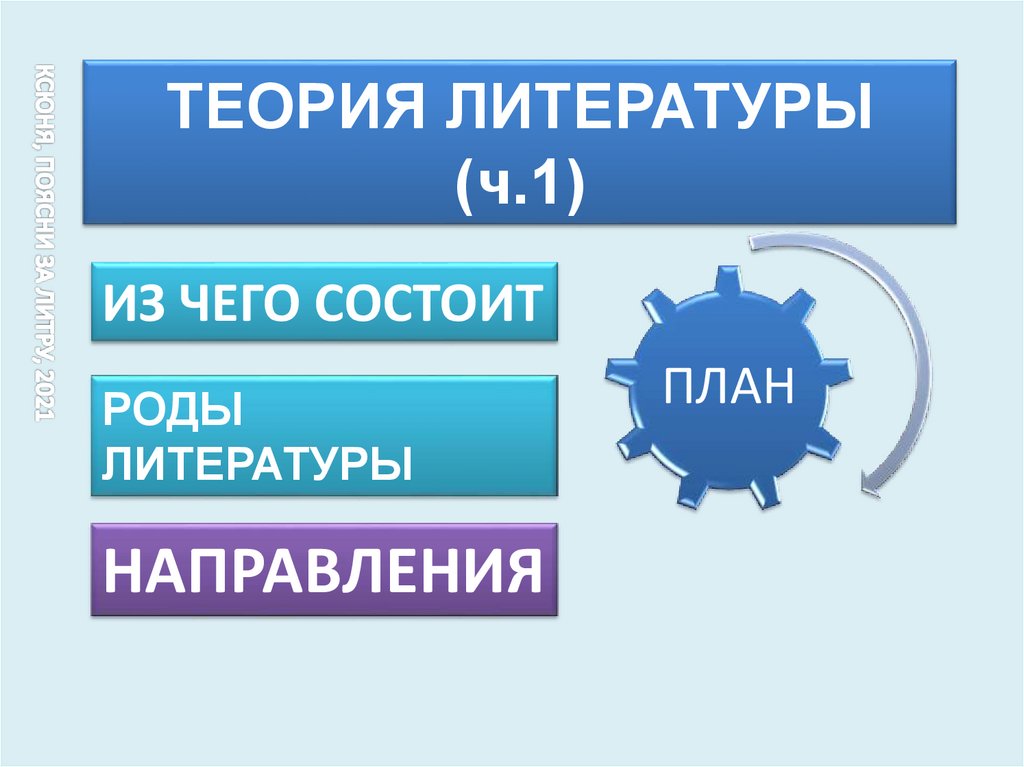 КСЮНЯ, ПОЯСНИ ЗА ЛИТРУ, 2021

ТЕОРИЯ ЛИТЕРАТУРЫ (ч.1)

ИЗ ЧЕГО СОСТОИТ

РОДЫ ЛИТЕРАТУРЫ

НАПРАВЛЕНИЯ

ПЛАН